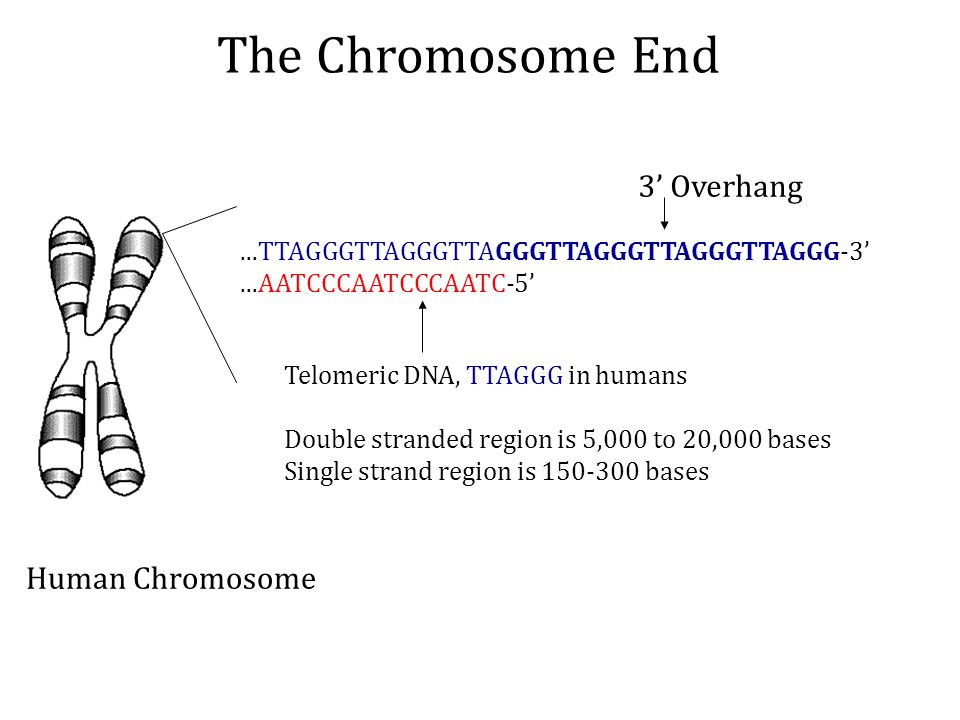 The Chromosome End

3’ Overhang

...TTAGGGTTAGGGTTAGGGTTAGGGTTAGGGTTAGGG-3’
...AATCCCAATCCCAATC-5’

Telomeric DNA, TTAGGG in humans

Double stranded region is 5,000 to 20,000 bases
Single strand region is 150-300 bases

Human Chromosome